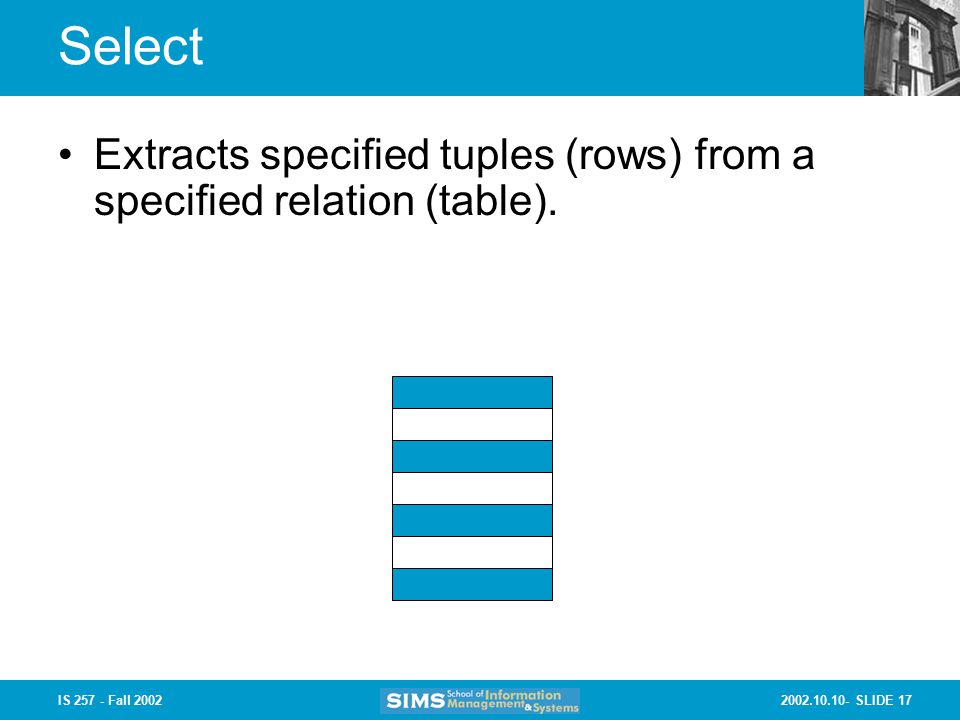 Select

• Extracts specified tuples (rows) from a specified relation (table).

IS 257 - Fall 2002

SIMS School of Information Management & Systems

2002.10.10- SLIDE 17